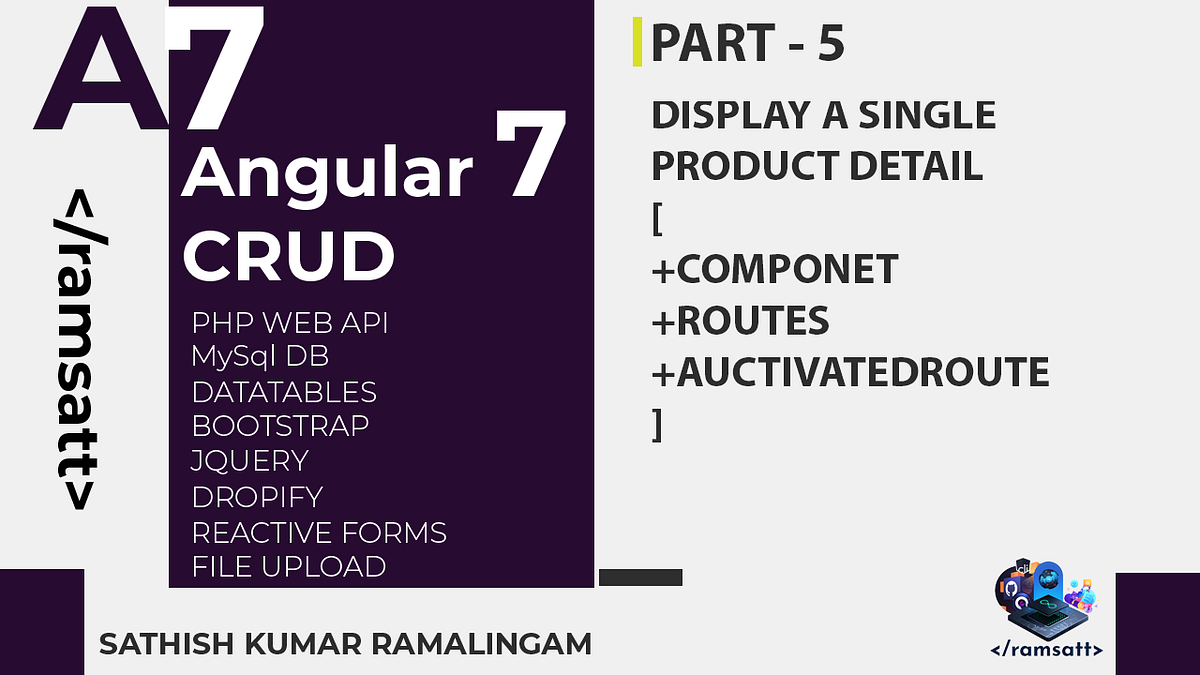 A7

</ramsatt>

Angular 7
CRUD

PHP WEB API
MySql DB
DATATABLES
BOOTSTRAP
JQUERY
DROPIFY
REACTIVE FORMS
FILE UPLOAD

PART - 5

DISPLAY A SINGLE PRODUCT DETAIL
[
+COMPONET
+ROUTES
+AUCTIVATEDROUTE
]

SATHISH KUMAR RAMALINGAM

</ramsatt>